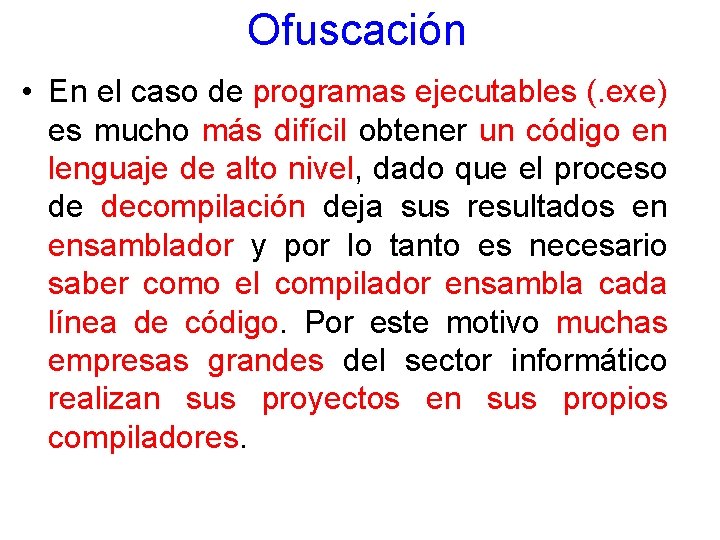 Ofuscación

• En el caso de programas ejecutables (.exe) es mucho más difícil obtener un código en lenguaje de alto nivel, dado que el proceso de decompilación deja sus resultados en ensamblador y por lo tanto es necesario saber como el compilador ensambla cada línea de código. Por este motivo muchas empresas grandes del sector informático realizan sus proyectos en sus propios compiladores.